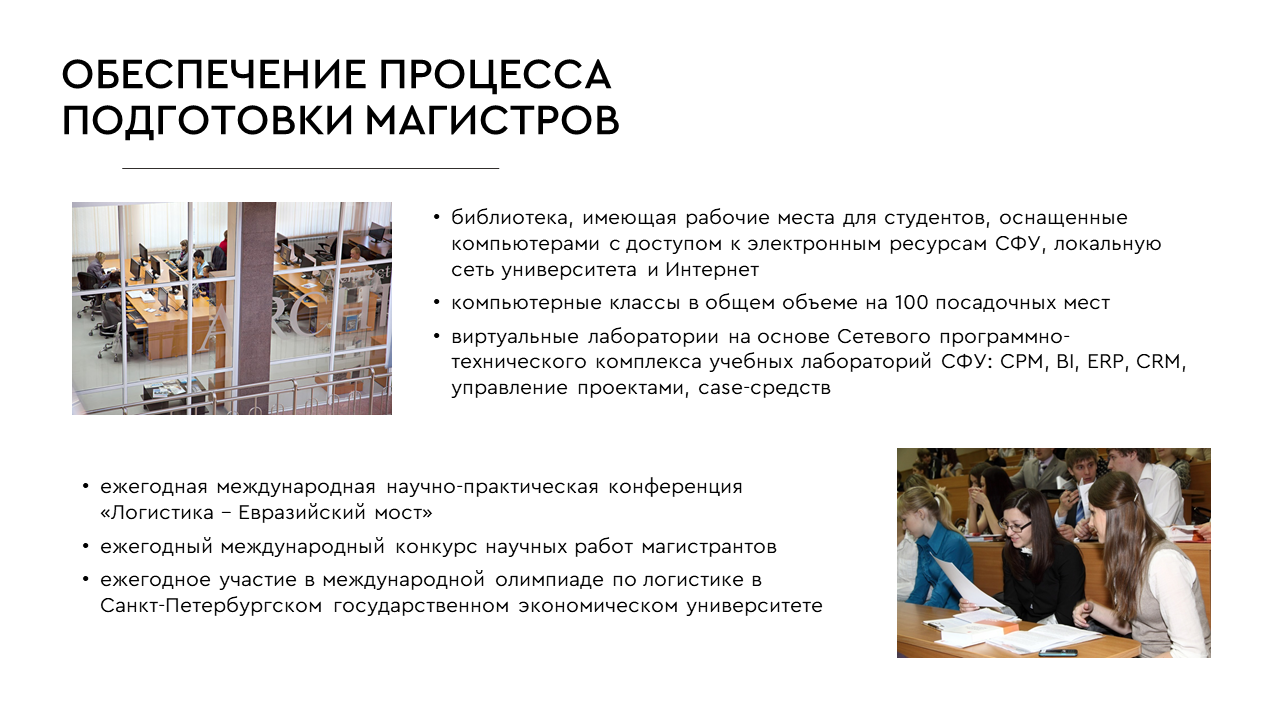 ОБЕСПЕЧЕНИЕ ПРОЦЕССА ПОДГОТОВКИ МАГИСТРОВ

• библиотека, имеющая рабочие места для студентов, оснащенные компьютерами с доступом к электронным ресурсам СФУ, локальную сеть университета и Интернет
• компьютерные классы в общем объеме на 100 посадочных мест
• виртуальные лаборатории на основе Сетевого программно-технического комплекса учебных лабораторий СФУ: CPM, BI, ERP, CRM, управление проектами, case-средств

• ежегодная международная научно-практическая конференция «Логистика – Евразийский мост»
• ежегодный международный конкурс научных работ магистрантов
• ежегодное участие в международной олимпиаде по логистике в Санкт-Петербургском государственном экономическом университете